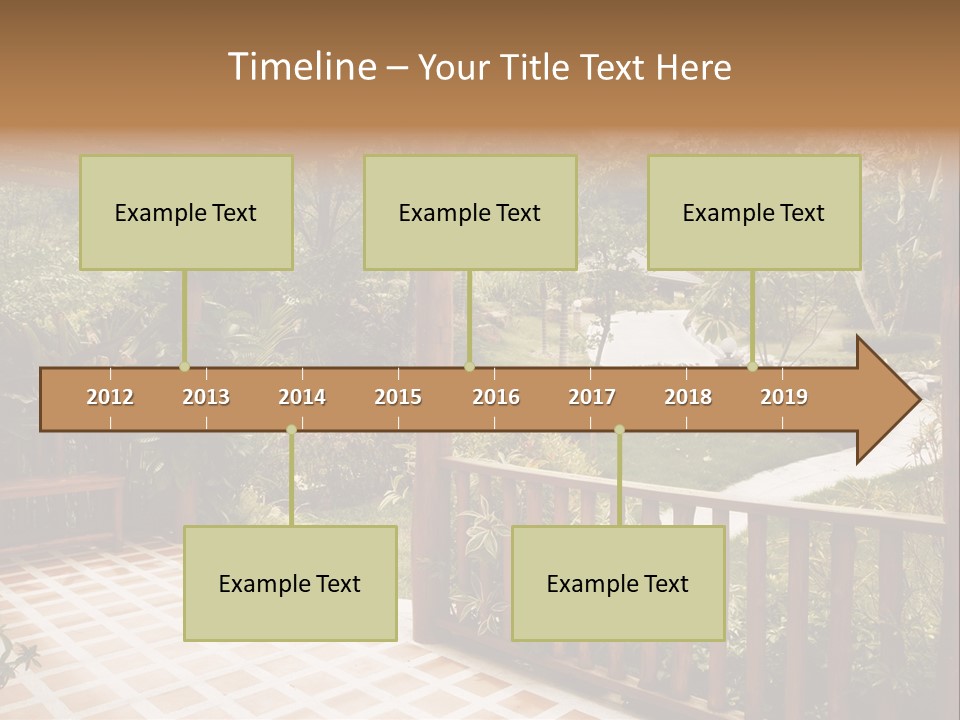 Timeline – Your Title Text Here

Example Text

Example Text

Example Text

2012 2013 2014 2015 2016 2017 2018 2019

Example Text

Example Text